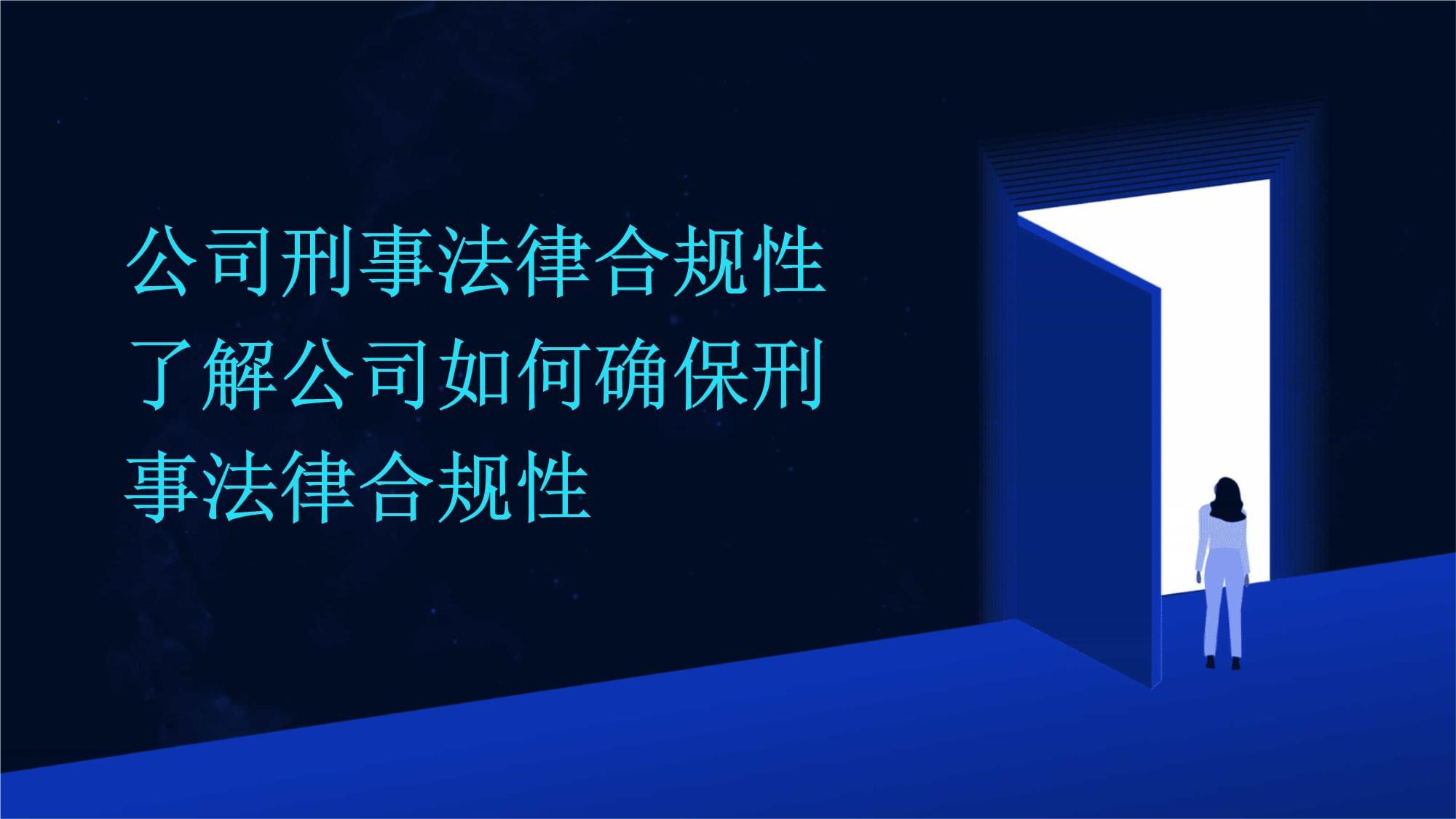 公司刑事法律合规性了解公司如何确保刑事法律合规性